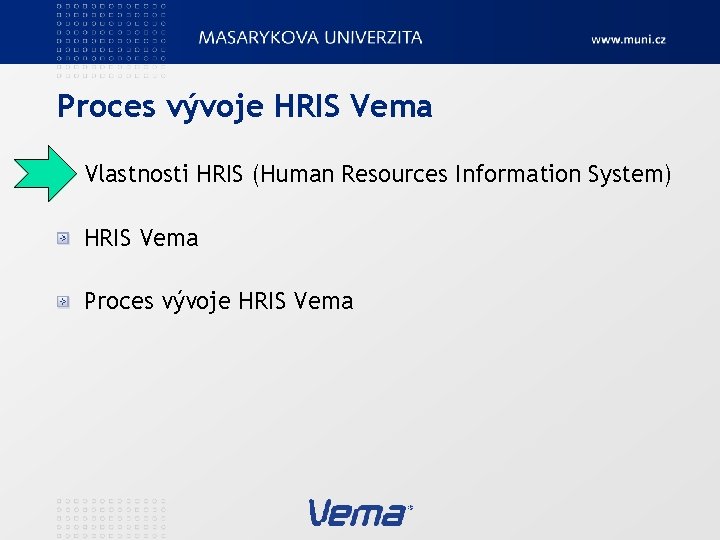 MASARYKOVA UNIVERZITA

www.muni.cz

Proces vývoje HRIS Vema

Vlastnosti HRIS (Human Resources Information System)

HRIS Vema

Proces vývoje HRIS Vema

Vema